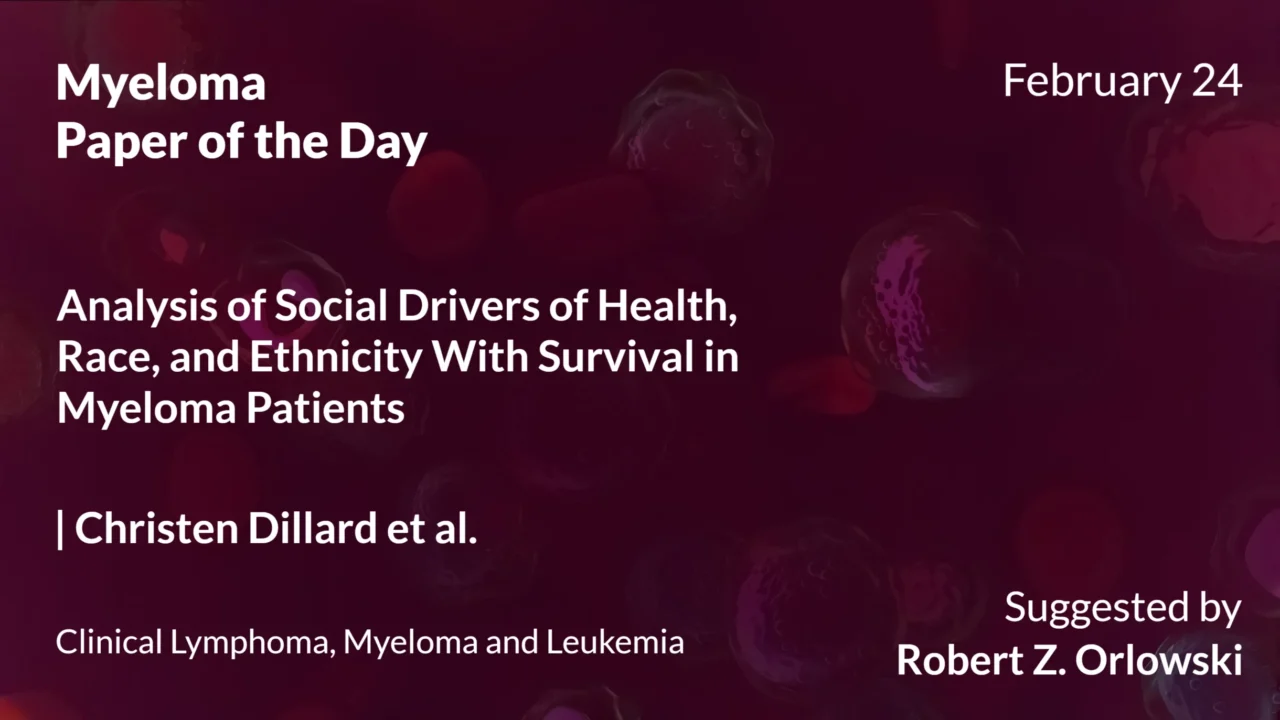 Myeloma
Paper of the Day

February 24

Analysis of Social Drivers of Health, Race, and Ethnicity With Survival in Myeloma Patients

| Christen Dillard et al.

Clinical Lymphoma, Myeloma and Leukemia

Suggested by
Robert Z. Orlowski